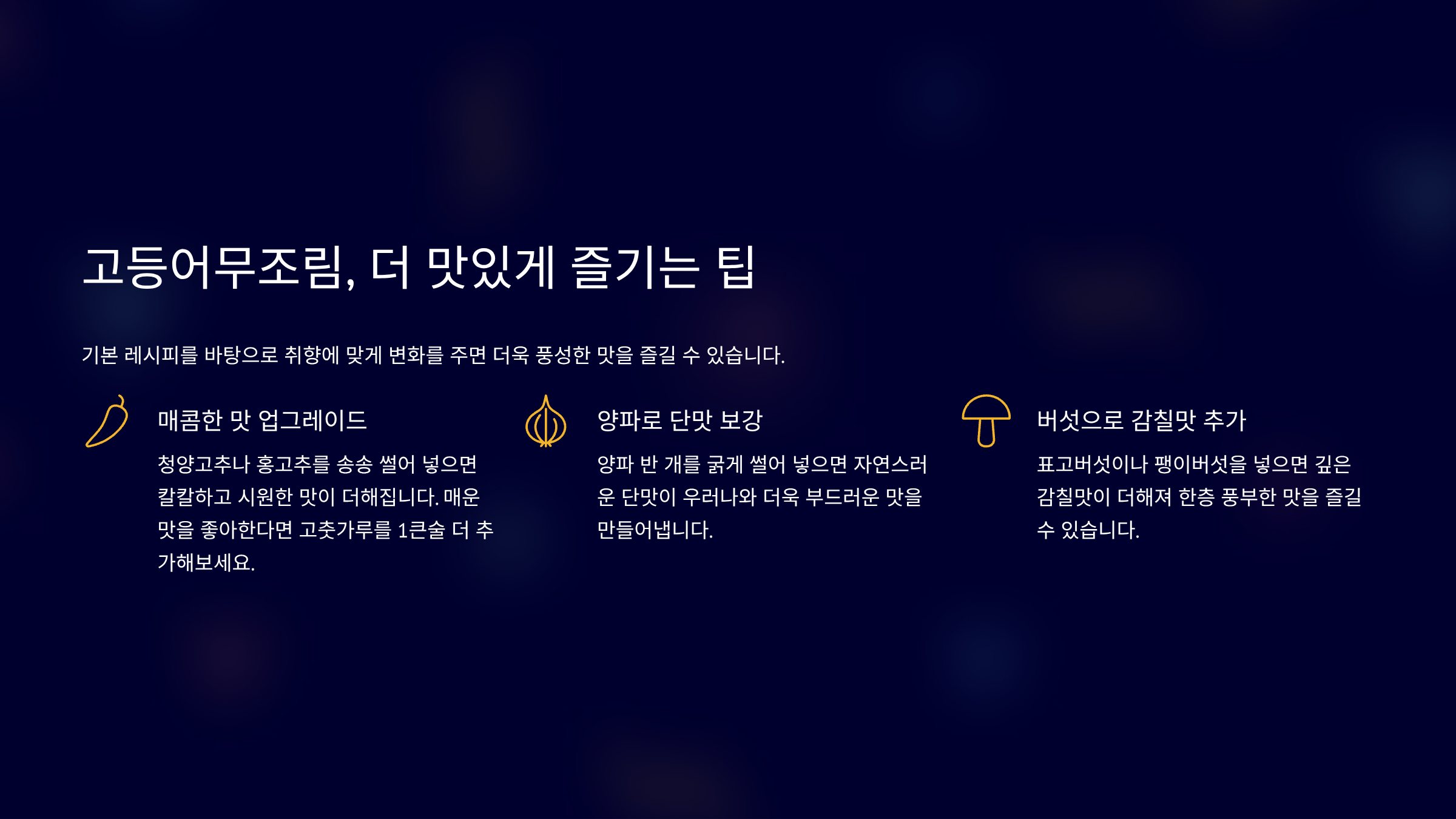 고등어무조림, 더 맛있게 즐기는 팁

기본 레시피를 바탕으로 취향에 맞게 변화를 주면 더욱 풍성한 맛을 즐길 수 있습니다.

매콤한 맛 업그레이드

청양고추나 홍고추를 송송 썰어 넣으면 칼칼하고 시원한 맛이 더해집니다. 매운 맛을 좋아한다면 고춧가루를 1큰술 더 추가해보세요.

양파로 단맛 보강

양파 반 개를 굵게 썰어 넣으면 자연스러운 단맛이 우러나와 더욱 부드러운 맛을 만들어냅니다.

버섯으로 감칠맛 추가

표고버섯이나 팽이버섯을 넣으면 깊은 감칠맛이 더해져 한층 풍부한 맛을 즐길 수 있습니다.